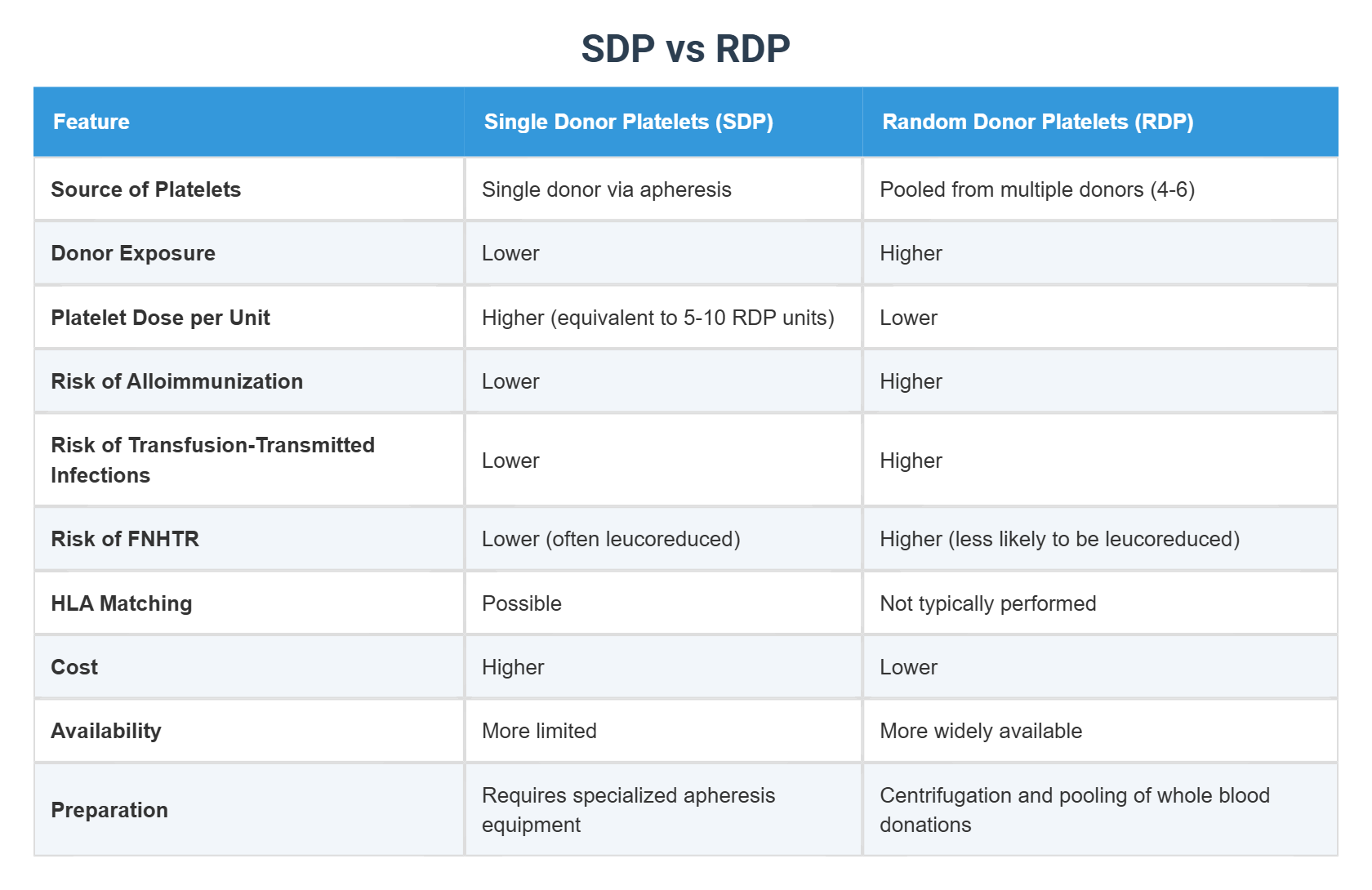 SDP vs RDP

| Feature | Single Donor Platelets (SDP) | Random Donor Platelets (RDP) |
|---|---|---|
| Source of Platelets | Single donor via apheresis | Pooled from multiple donors (4-6) |
| Donor Exposure | Lower | Higher |
| Platelet Dose per Unit | Higher (equivalent to 5-10 RDP units) | Lower |
| Risk of Alloimmunization | Lower | Higher |
| Risk of Transfusion-Transmitted Infections | Lower | Higher |
| Risk of FNHTR | Lower (often leucoreduced) | Higher (less likely to be leucoreduced) |
| HLA Matching | Possible | Not typically performed |
| Cost | Higher | Lower |
| Availability | More limited | More widely available |
| Preparation | Requires specialized apheresis equipment | Centrifugation and pooling of whole blood donations |